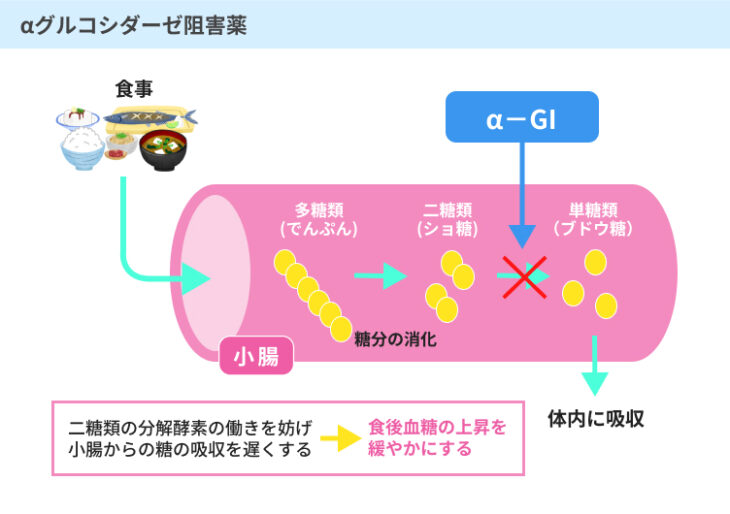 αグルコシダーゼ阻害薬

食事

α－GI

多糖類
（でんぷん）

二糖類
（ショ糖）

単糖類
（ブドウ糖）

糖分の消化

小腸

体内に吸収

二糖類の分解酵素の働きを妨げ
小腸からの糖の吸収を遅くする

食後血糖の上昇を
緩やかにする